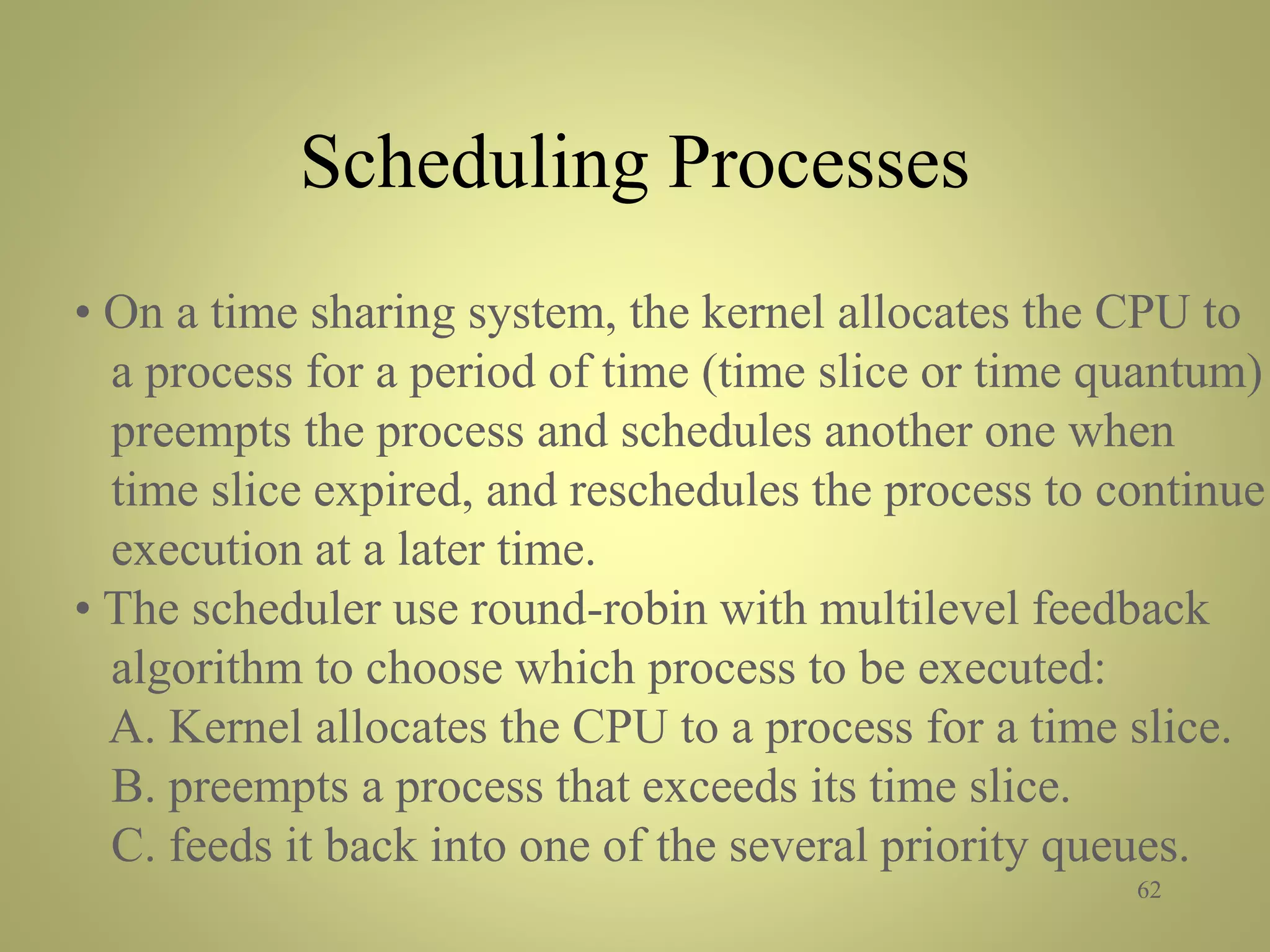 Scheduling Processes

• On a time sharing system, the kernel allocates the CPU to a process for a period of time (time slice or time quantum) preempts the process and schedules another one when time slice expired, and reschedules the process to continue execution at a later time.

• The scheduler use round-robin with multilevel feedback algorithm to choose which process to be executed:
A. Kernel allocates the CPU to a process for a time slice.
B. preempts a process that exceeds its time slice.
C. feeds it back into one of the several priority queues.

62